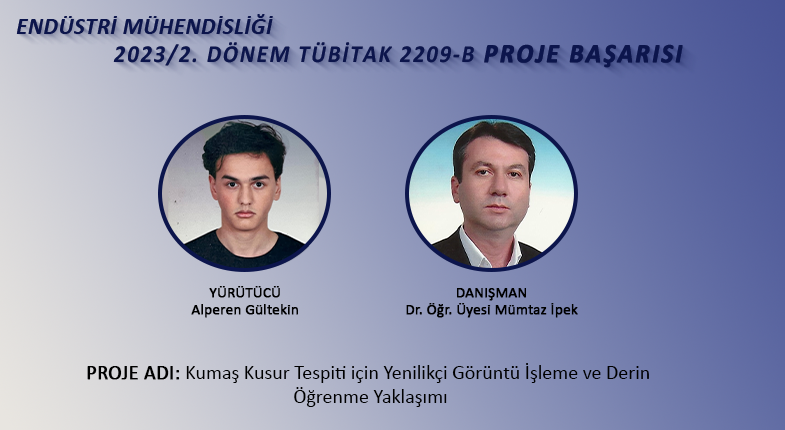 ENDÜSTRİ MÜHENDİSLİĞİ
2023/2. DÖNEM TÜBİTAK 2209-B PROJE BAŞARISI

YÜRÜTÜCÜ
Alperen Gültekin

DANIŞMAN
Dr. Öğr. Üyesi Mümtaz İpek

PROJE ADI: Kumaş Kusur Tespiti için Yenilikçi Görüntü İşleme ve Derin Öğrenme Yaklaşımı